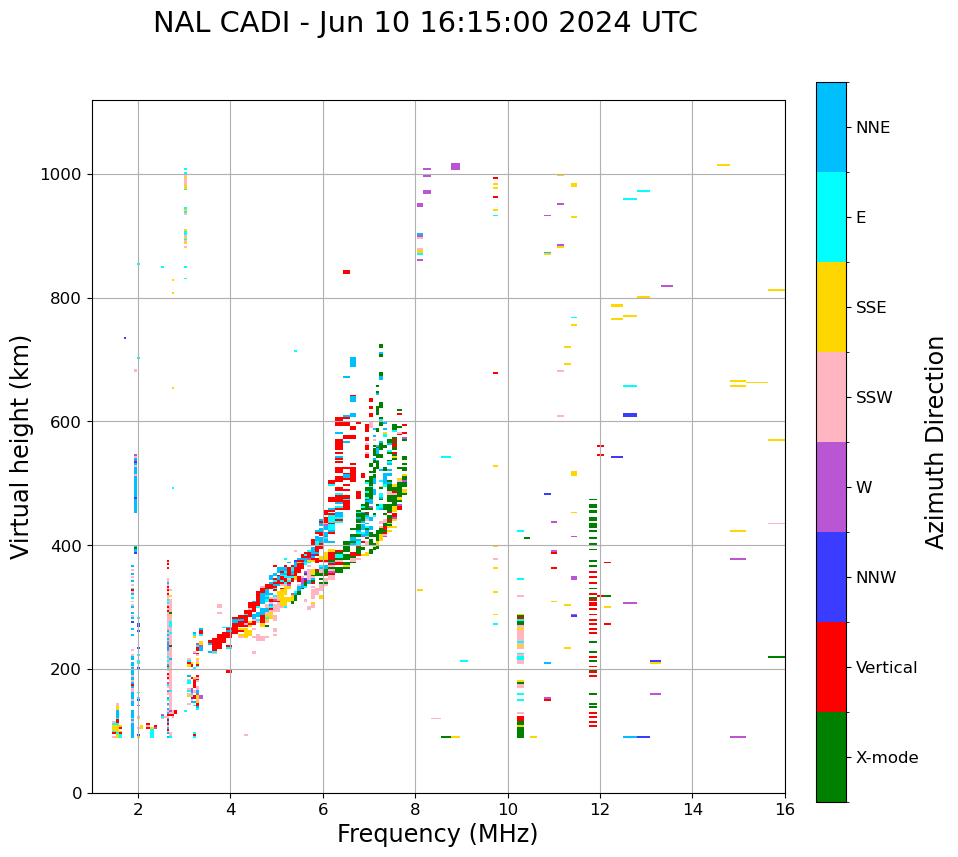 NAL CADI - Jun 10 16:15:00 2024 UTC

Virtual height (km)

1000
800
600
400
200
0

2
4
6
8
10
12
14
16

Frequency (MHz)

NNE
E
SSE
SSW
W
NNW
Vertical
X-mode

Azimuth Direction